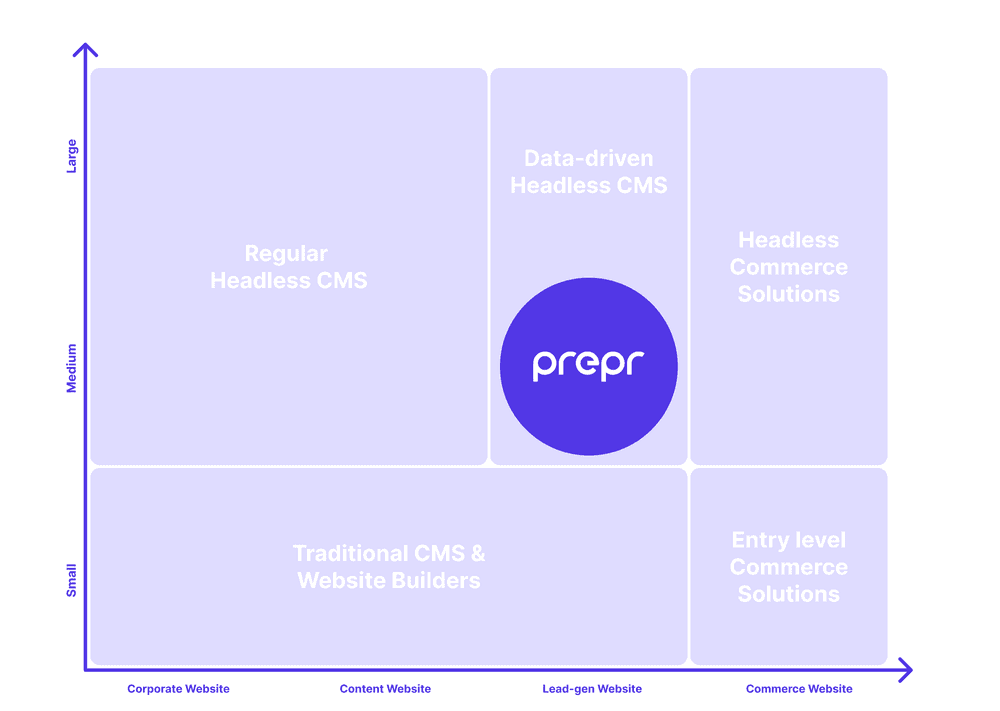 Large

Medium

Small

Regular Headless CMS

Data-driven Headless CMS

prepr

Headless Commerce Solutions

Traditional CMS & Website Builders

Entry level Commerce Solutions

Corporate Website

Content Website

Lead-gen Website

Commerce Website